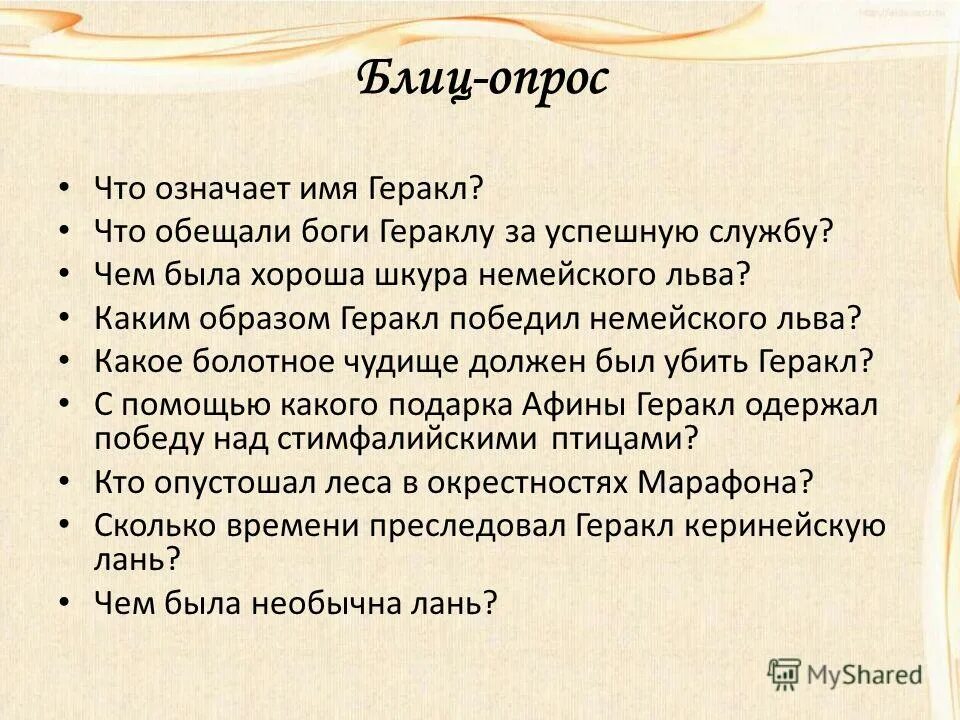 Блиц-опрос

• Что означает имя Геракл?
• Что обещали боги Гераклу за успешную службу?
• Чем была хороша шкура немейского льва?
• Каким образом Геракл победил немейского льва?
• Какое болотное чудище должен был убить Геракл?
• С помощью какого подарка Афины Геракл одержал победу над стимфалийскими птицами?
• Кто опустошал леса в окрестностях Марафона?
• Сколько времени преследовал Геракл керинейскую лань?
• Чем была необычна лань?

MyShared